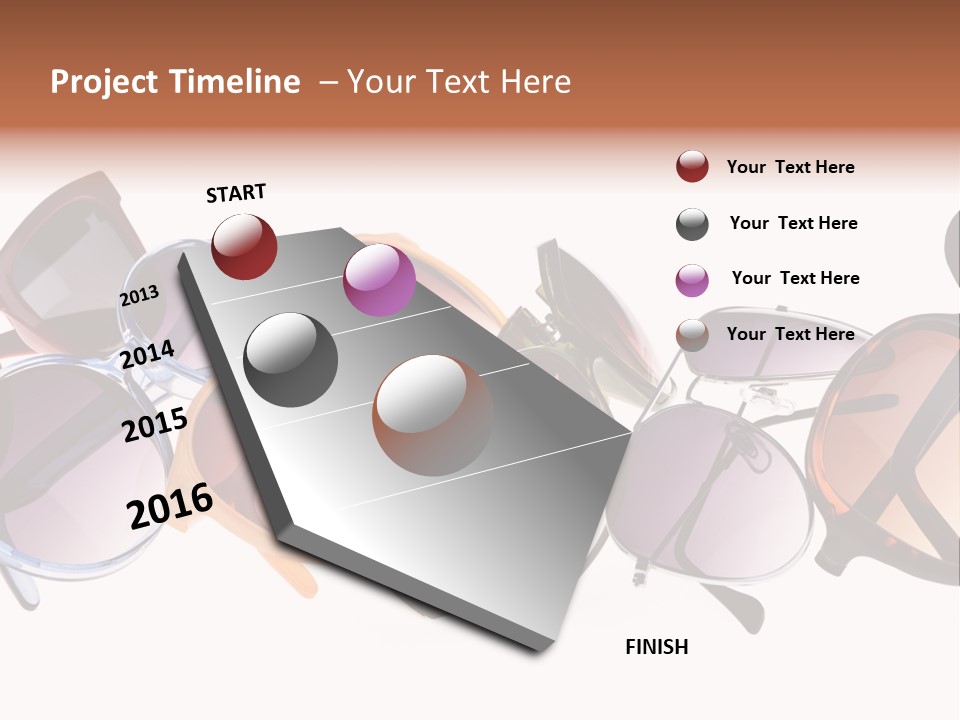 Project Timeline – Your Text Here

START

2013

2014

2015

2016

FINISH

Your Text Here

Your Text Here

Your Text Here

Your Text Here